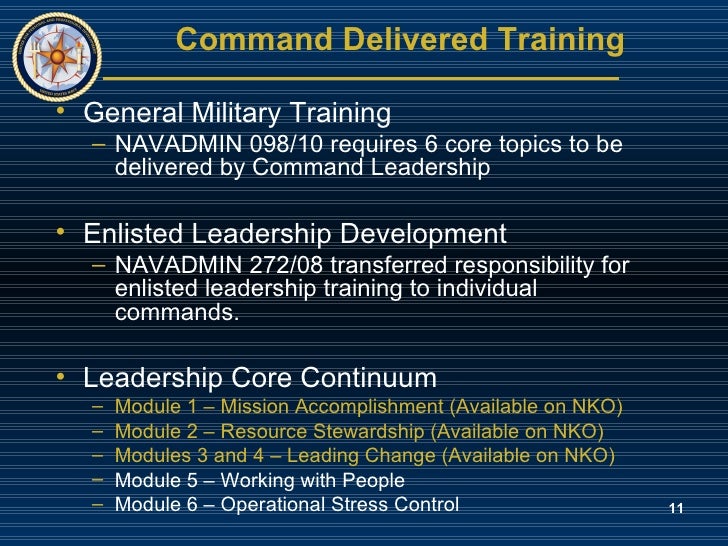 Command Delivered Training

• General Military Training
– NAVADMIN 098/10 requires 6 core topics to be delivered by Command Leadership

• Enlisted Leadership Development
– NAVADMIN 272/08 transferred responsibility for enlisted leadership training to individual commands.

• Leadership Core Continuum
– Module 1 – Mission Accomplishment (Available on NKO)
– Module 2 – Resource Stewardship (Available on NKO)
– Modules 3 and 4 – Leading Change (Available on NKO)
– Module 5 – Working with People
– Module 6 – Operational Stress Control

11